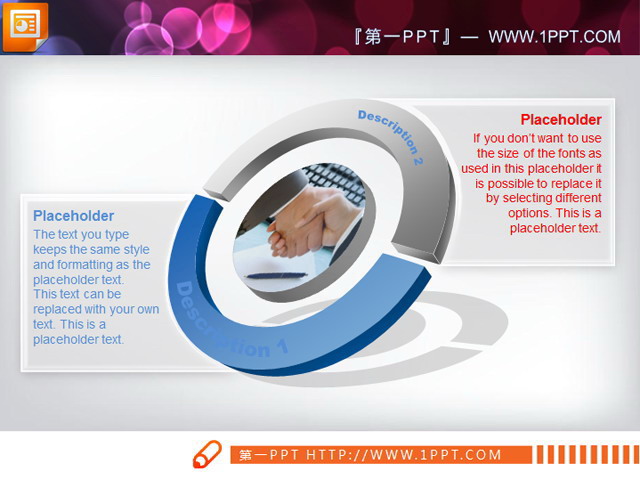 『第一PPT』— WWW.1PPT.COM

Description 2

Placeholder
If you don't want to use the size of the fonts as used in this placeholder it is possible to replace it by selecting different options. This is a placeholder text.

Placeholder
The text you type keeps the same style and formatting as the placeholder text. This text can be replaced with your own text. This is a placeholder text.

Description 1

第一PPT HTTP://WWW.1PPT.COM